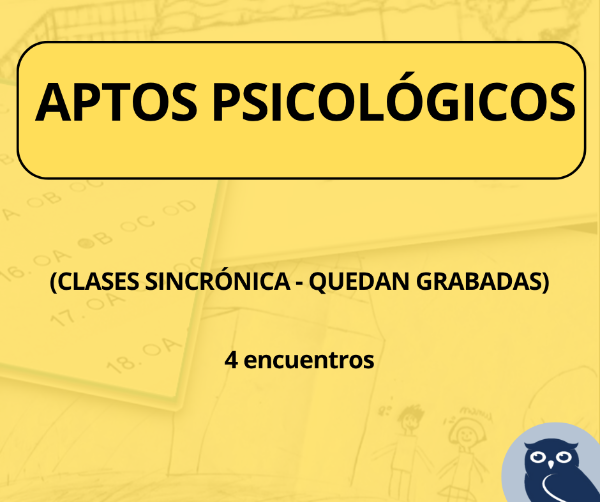 APTOS PSICOLÓGICOS

(CLASES SINCRÓNICA - QUEDAN GRABADAS)

4 encuentros